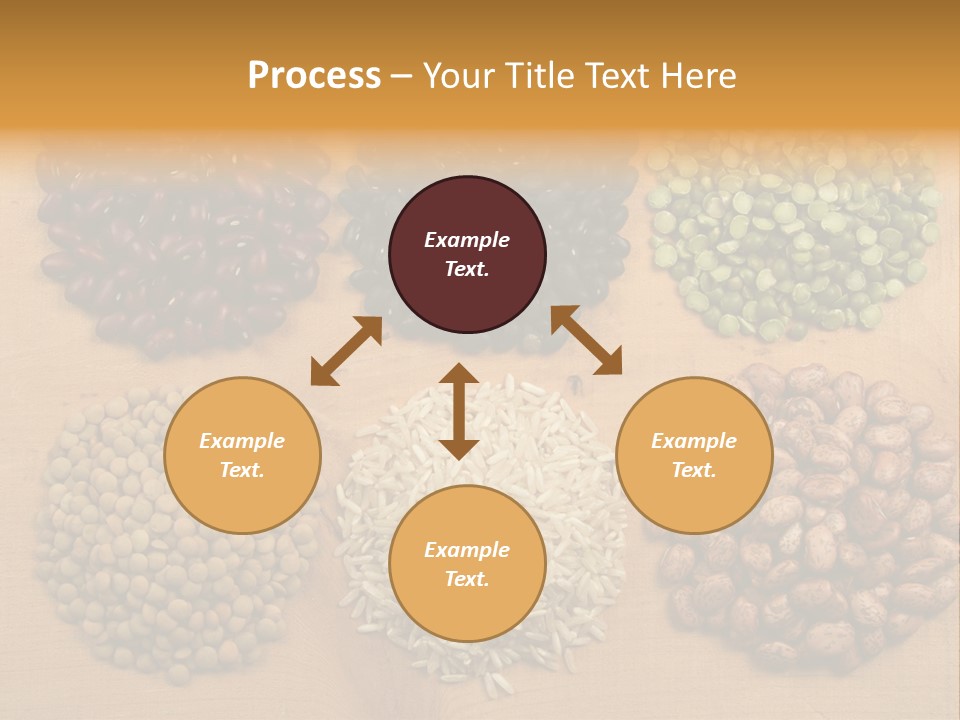 Process – Your Title Text Here

Example Text.

Example Text.

Example Text.

Example Text.